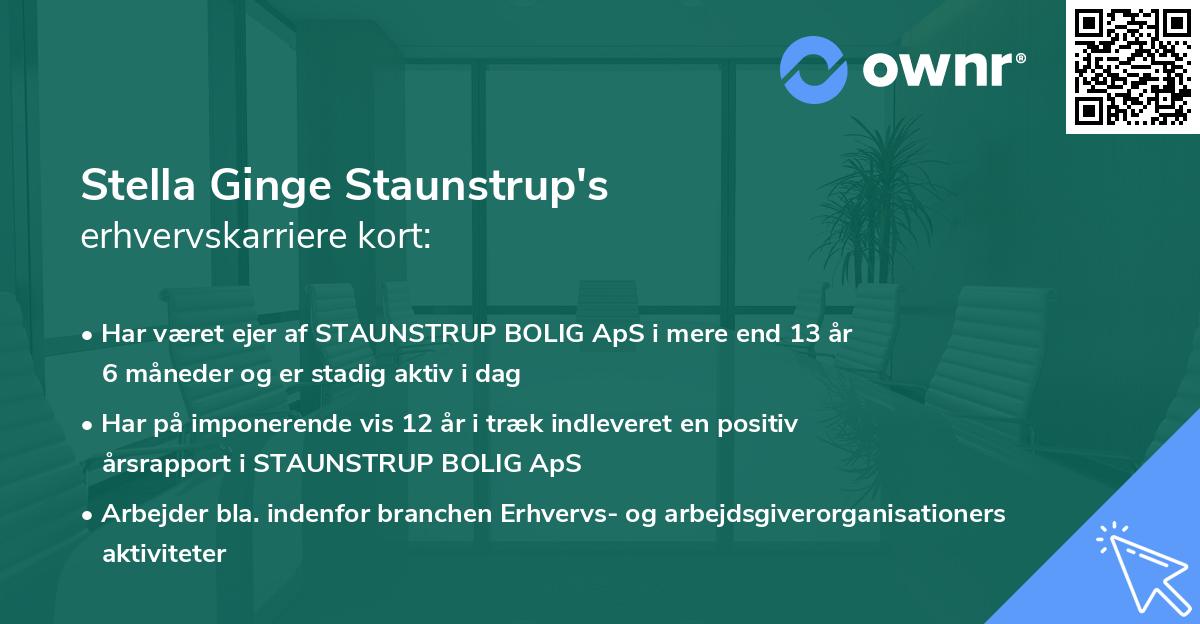 ownr®

Stella Ginge Staunstrup's
erhvervskarriere kort:

• Har været ejer af STAUNSTRUP BOLIG ApS i mere end 13 år 6 måneder og er stadig aktiv i dag

• Har på imponerende vis 12 år i træk indleveret en positiv årsrapport i STAUNSTRUP BOLIG ApS

• Arbejder bla. indenfor branchen Erhvervs- og arbejdsgiverorganisationers aktiviteter